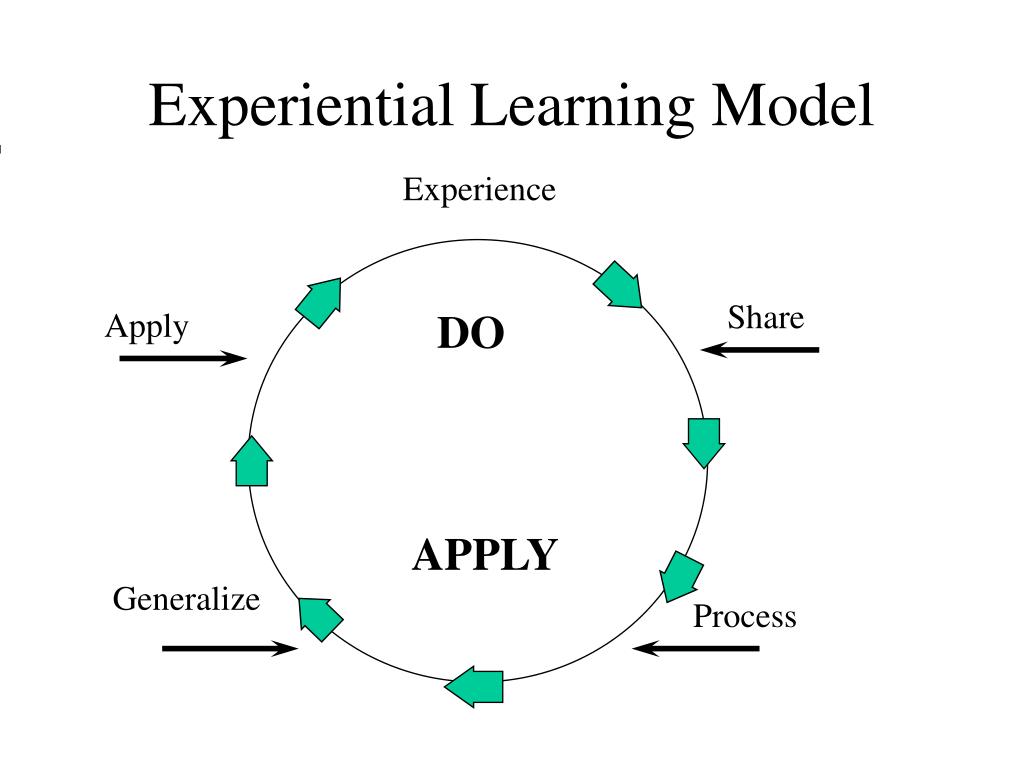 Experiential Learning Model

Experience

Apply

DO

Share

APPLY

Generalize

Process